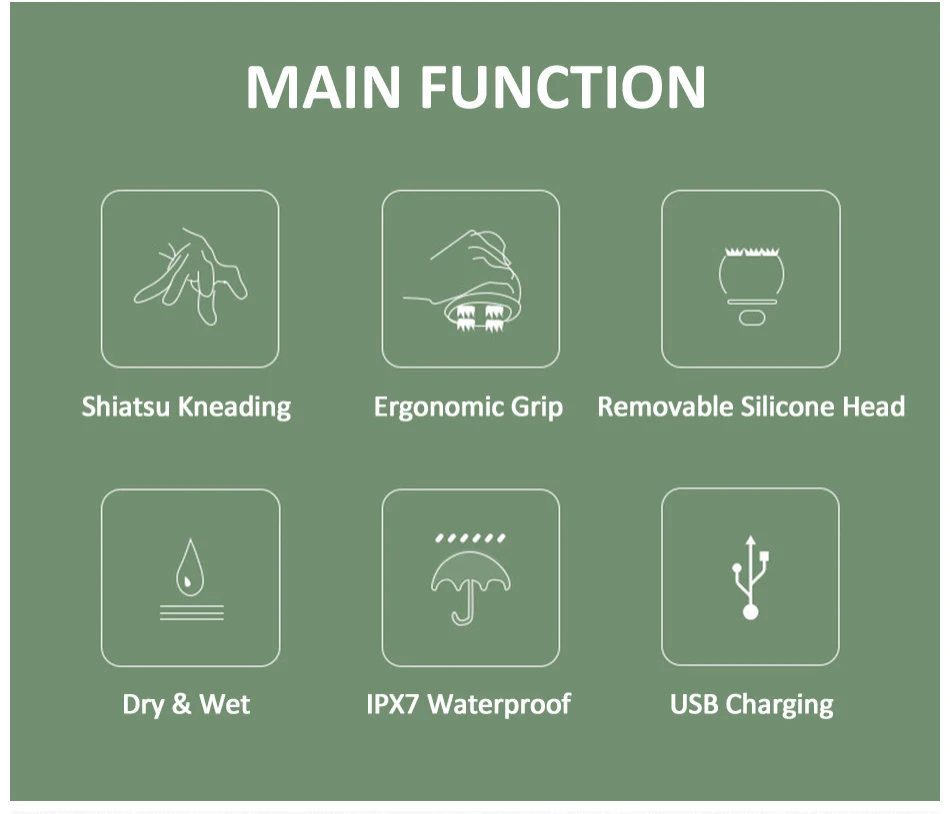 MAIN FUNCTION

Shiatsu Kneading

Ergonomic Grip

Removable Silicone Head

Dry & Wet

IPX7 Waterproof

USB Charging